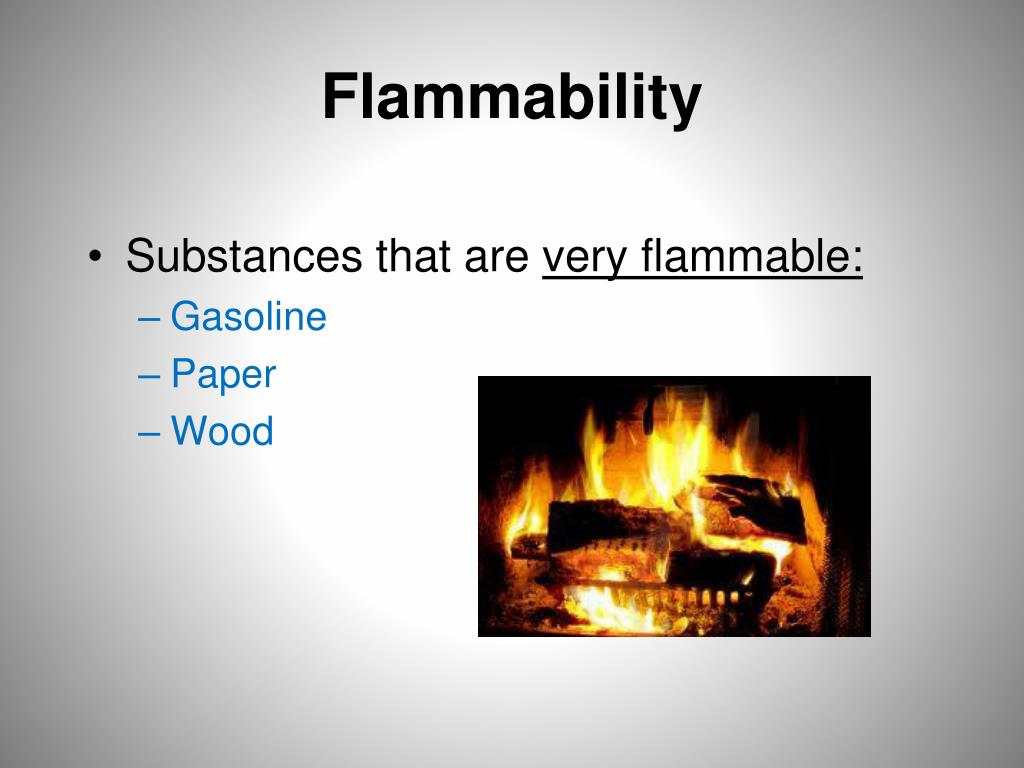 Flammability

• Substances that are very flammable:
– Gasoline
– Paper
– Wood